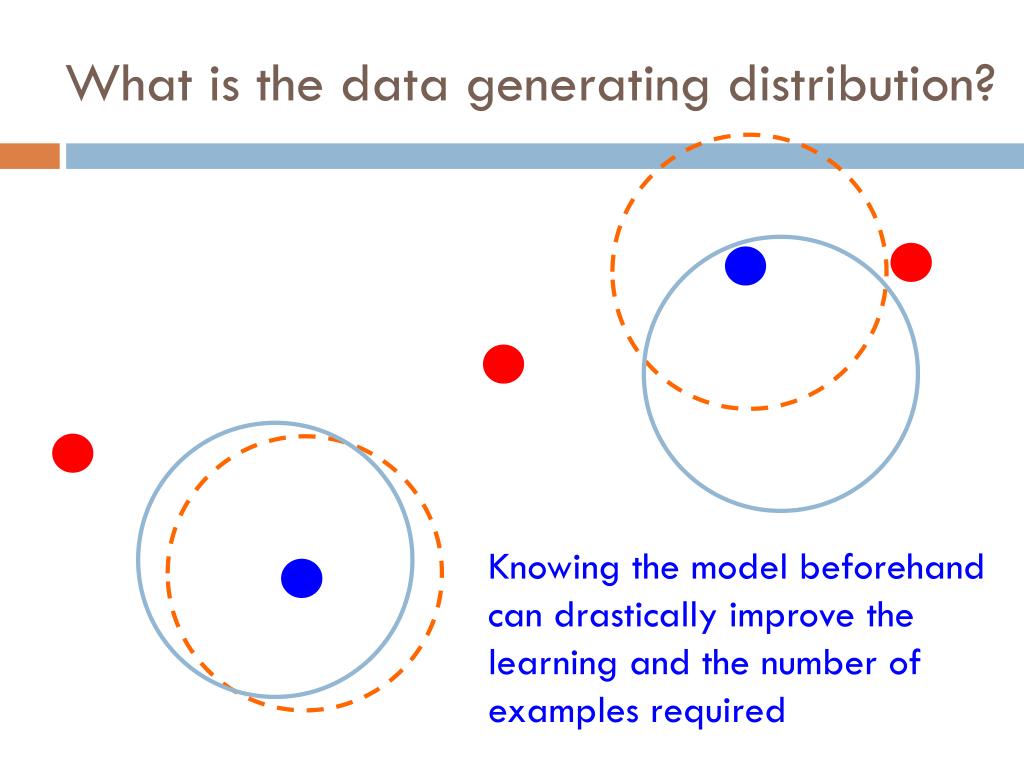 What is the data generating distribution?

Knowing the model beforehand can drastically improve the learning and the number of examples required